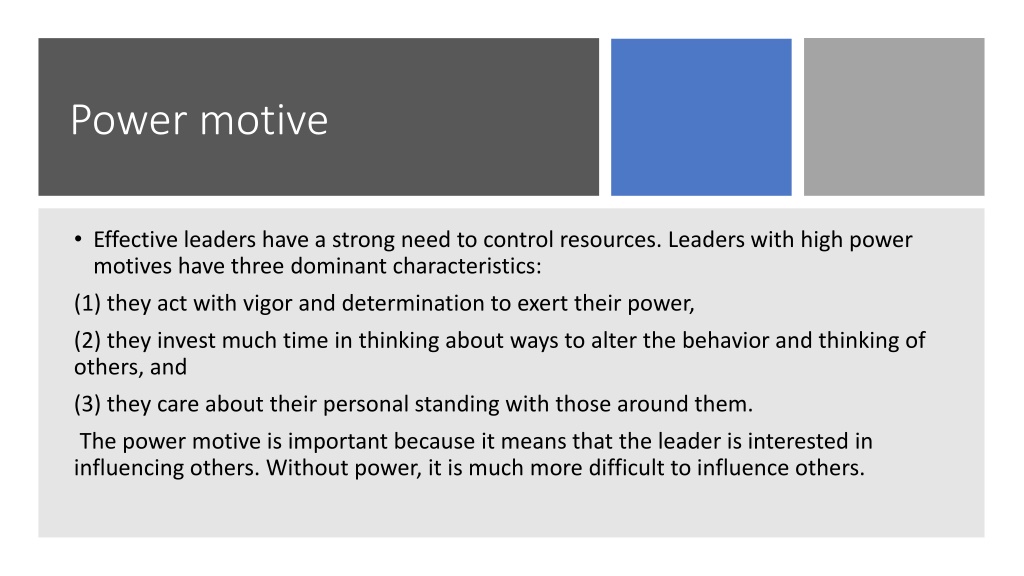 Power motive

• Effective leaders have a strong need to control resources. Leaders with high power motives have three dominant characteristics:

(1) they act with vigor and determination to exert their power,

(2) they invest much time in thinking about ways to alter the behavior and thinking of others, and

(3) they care about their personal standing with those around them.

The power motive is important because it means that the leader is interested in influencing others. Without power, it is much more difficult to influence others.